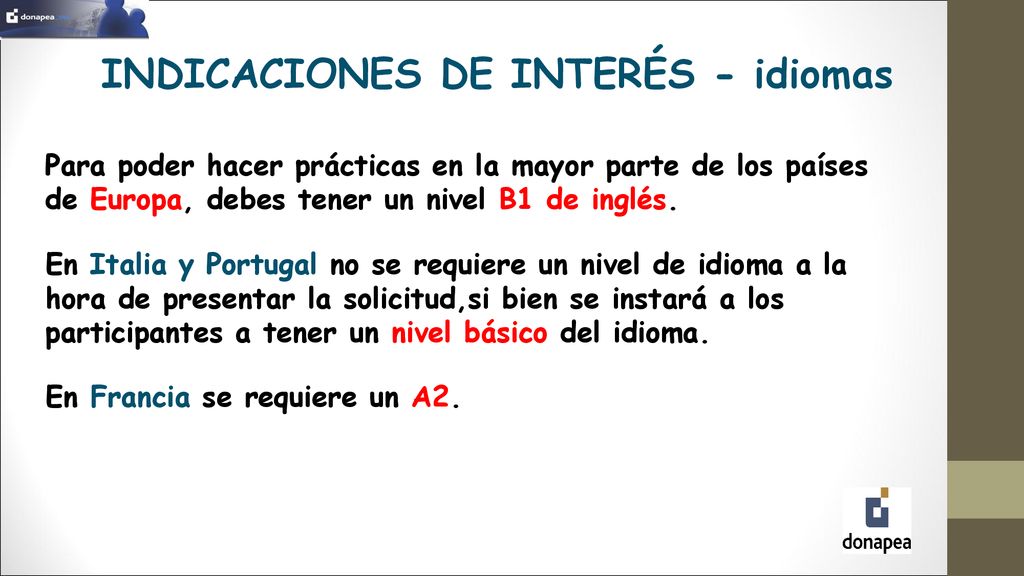 donapea

INDICACIONES DE INTERÉS - idiomas

Para poder hacer prácticas en la mayor parte de los países de Europa, debes tener un nivel B1 de inglés.

En Italia y Portugal no se requiere un nivel de idioma a la hora de presentar la solicitud,si bien se instará a los participantes a tener un nivel básico del idioma.

En Francia se requiere un A2.

donapea